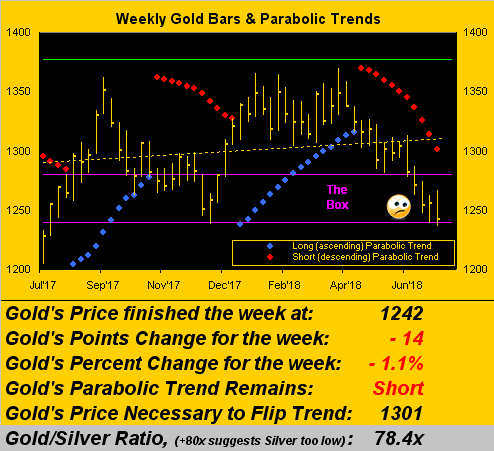 Weekly Gold Bars & Parabolic Trends

1400
1350
1300
1250
1200

1400
1350
1300
1250
1200

The Box

Long (ascending) Parabolic Trend
Short (descending) Parabolic Trend

Jul'17 Sep'17 Nov'17 Dec'17 Feb'18 Apr'18 Jun'18

Gold's Price finished the week at: 1242
Gold's Points Change for the week: - 14
Gold's Percent Change for the week: - 1.1%
Gold's Parabolic Trend Remains: Short
Gold's Price Necessary to Flip Trend: 1301
Gold/Silver Ratio, (+80x suggests Silver too low): 78.4x